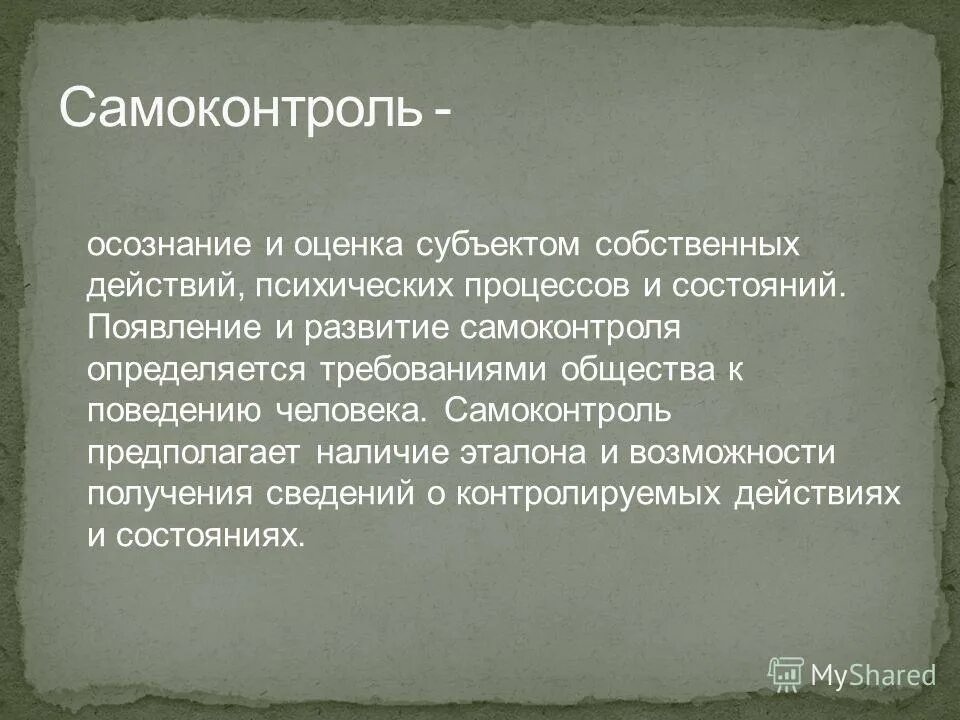 Самоконтроль -

осознание и оценка субъектом собственных действий, психических процессов и состояний. Появление и развитие самоконтроля определяется требованиями общества к поведению человека. Самоконтроль предполагает наличие эталона и возможности получения сведений о контролируемых действиях и состояниях.

MyShared